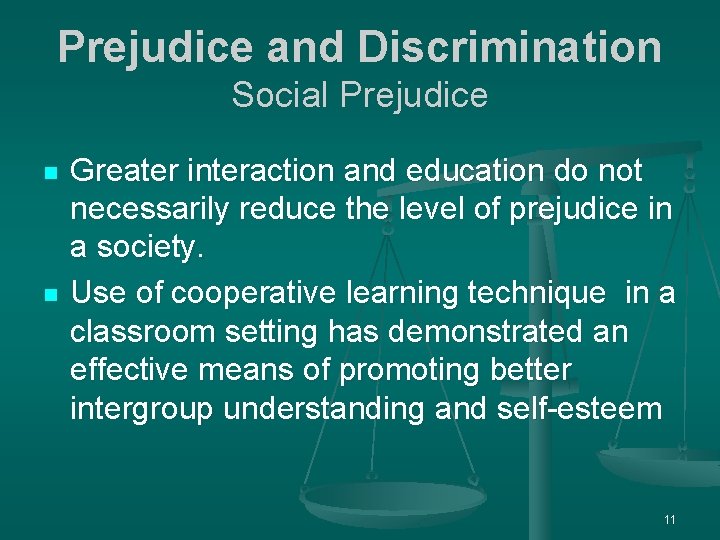 Prejudice and Discrimination
Social Prejudice

- Greater interaction and education do not necessarily reduce the level of prejudice in a society.
- Use of cooperative learning technique in a classroom setting has demonstrated an effective means of promoting better intergroup understanding and self-esteem

11